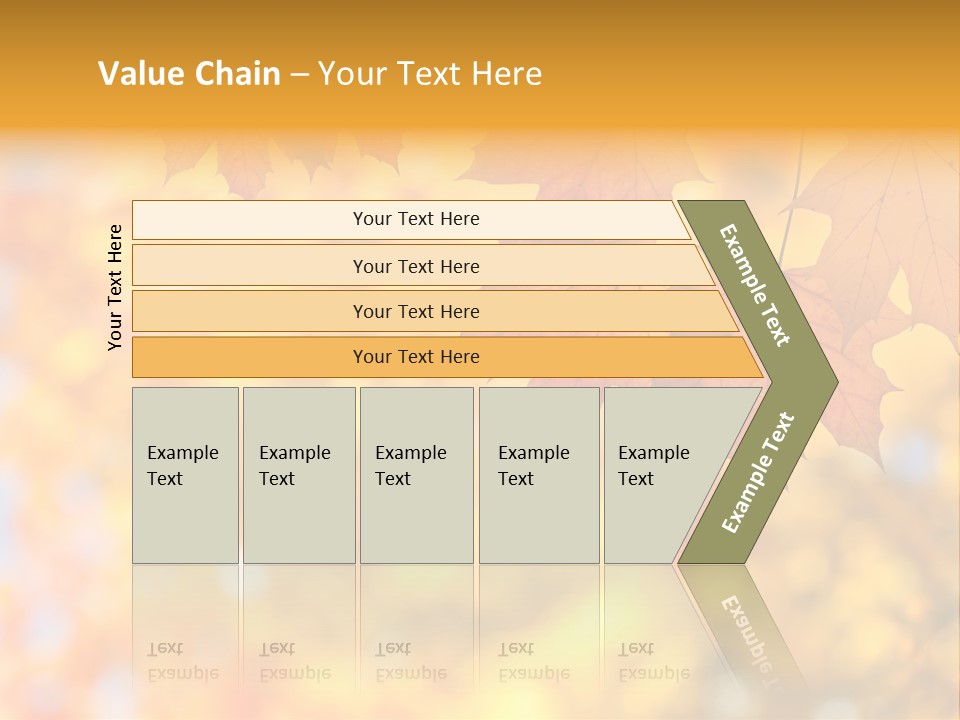 Value Chain – Your Text Here

Your Text Here

Your Text Here

Your Text Here

Your Text Here

Your Text Here

Example Text

Example Text

Example Text

Example Text

Example Text

Example Text

Example Text